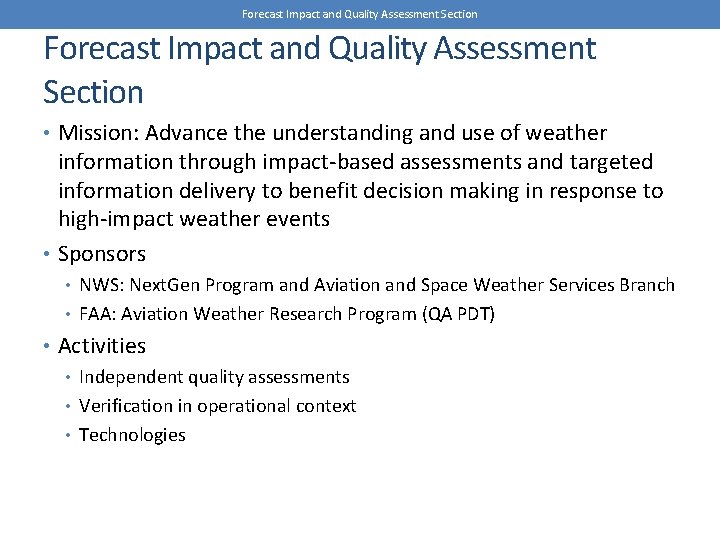 Forecast Impact and Quality Assessment Section

Forecast Impact and Quality Assessment Section

• Mission: Advance the understanding and use of weather information through impact-based assessments and targeted information delivery to benefit decision making in response to high-impact weather events

• Sponsors
  • NWS: NextGen Program and Aviation and Space Weather Services Branch
  • FAA: Aviation Weather Research Program (QA PDT)

• Activities
  • Independent quality assessments
  • Verification in operational context
  • Technologies